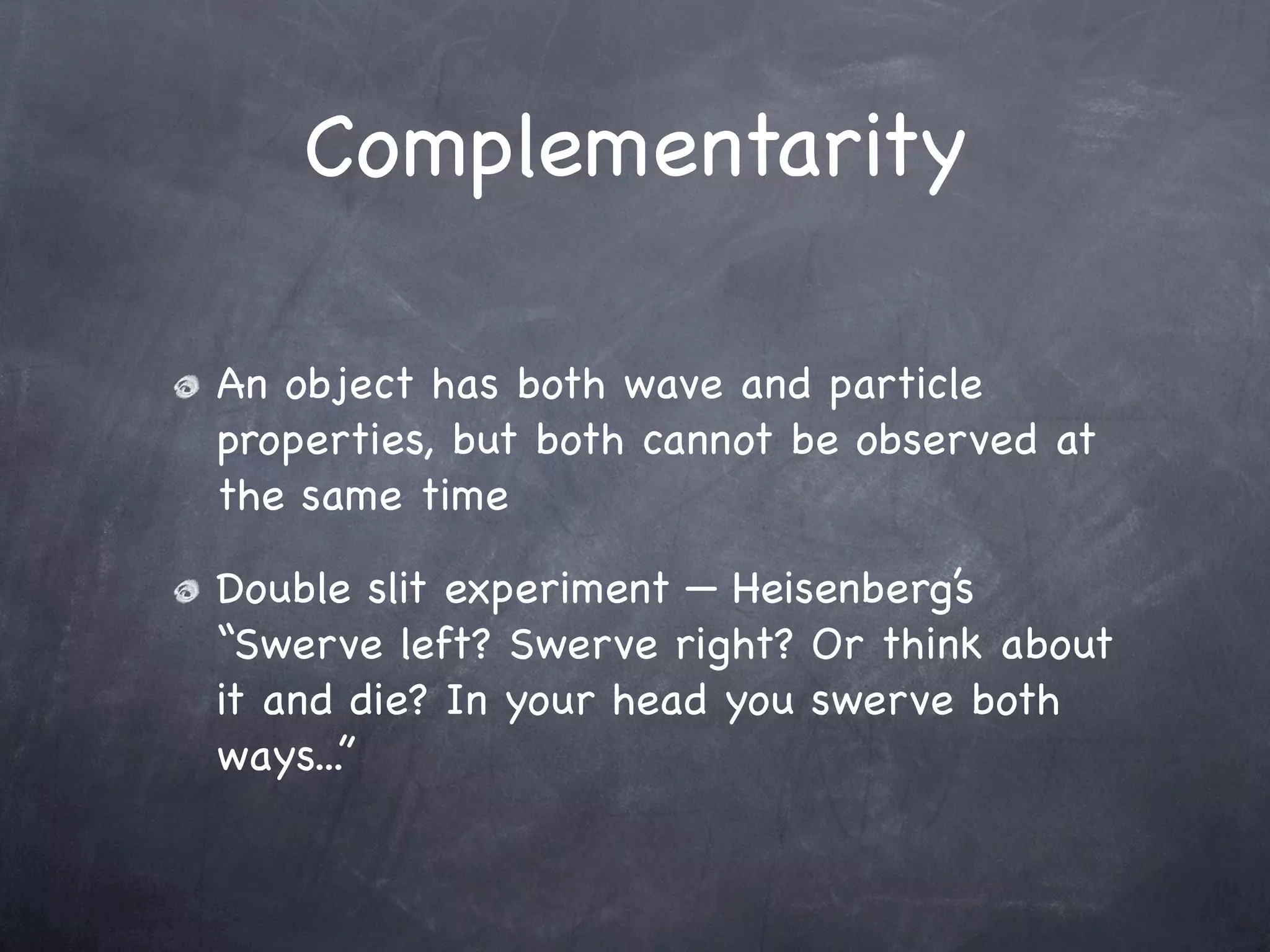 Complementarity

An object has both wave and particle properties, but both cannot be observed at the same time

Double slit experiment — Heisenberg's "Swerve left? Swerve right? Or think about it and die? In your head you swerve both ways..."